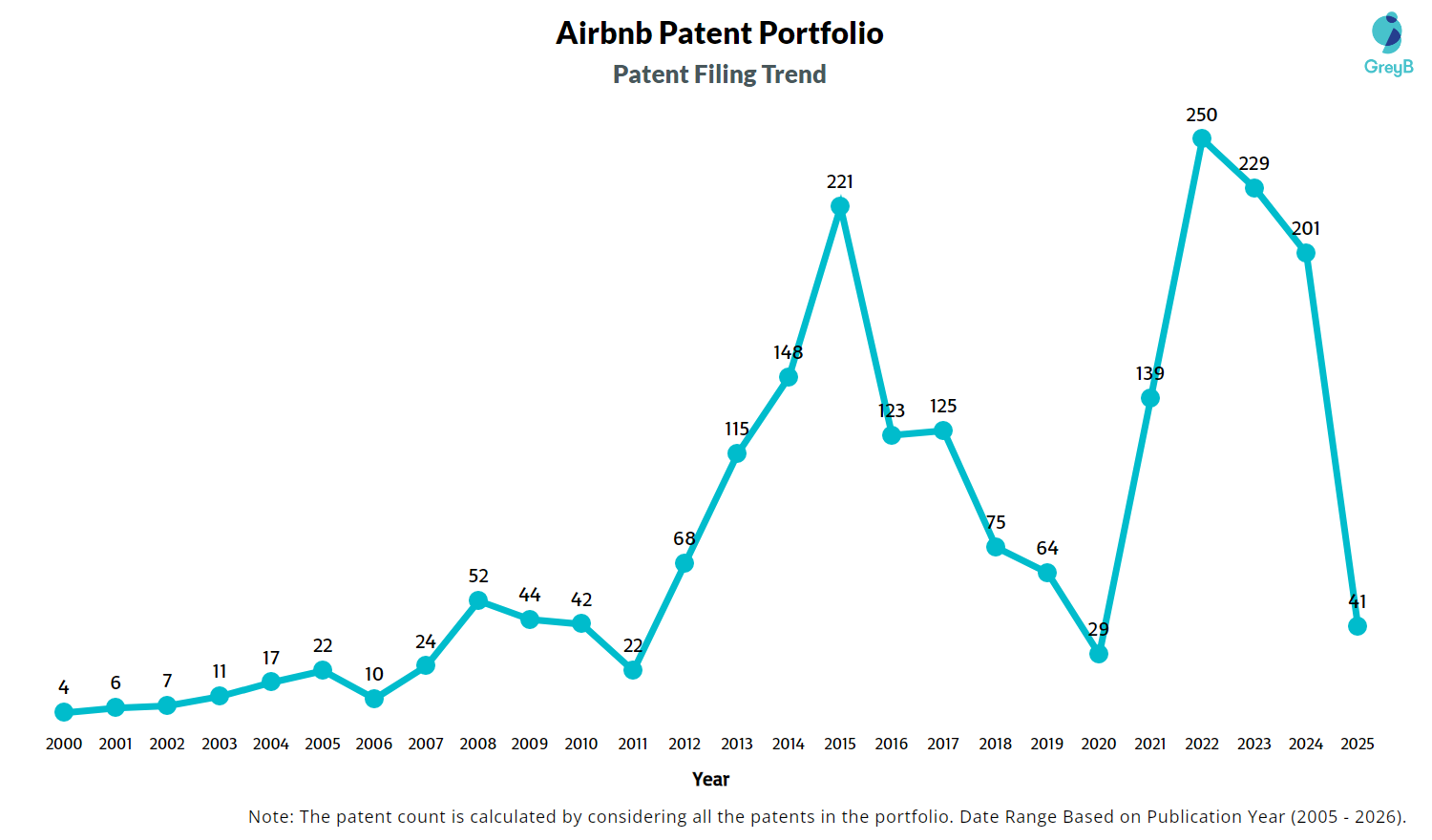 Airbnb Patent Portfolio
Patent Filing Trend

GreyB

4
6
7
11
17
22
10
24
52
44
42
22
68
115
148
221
123
125
75
64
29
139
250
229
201
41

2000 2001 2002 2003 2004 2005 2006 2007 2008 2009 2010 2011 2012 2013 2014 2015 2016 2017 2018 2019 2020 2021 2022 2023 2024 2025

Year

Note: The patent count is calculated by considering all the patents in the portfolio. Date Range Based on Publication Year (2005 - 2026).